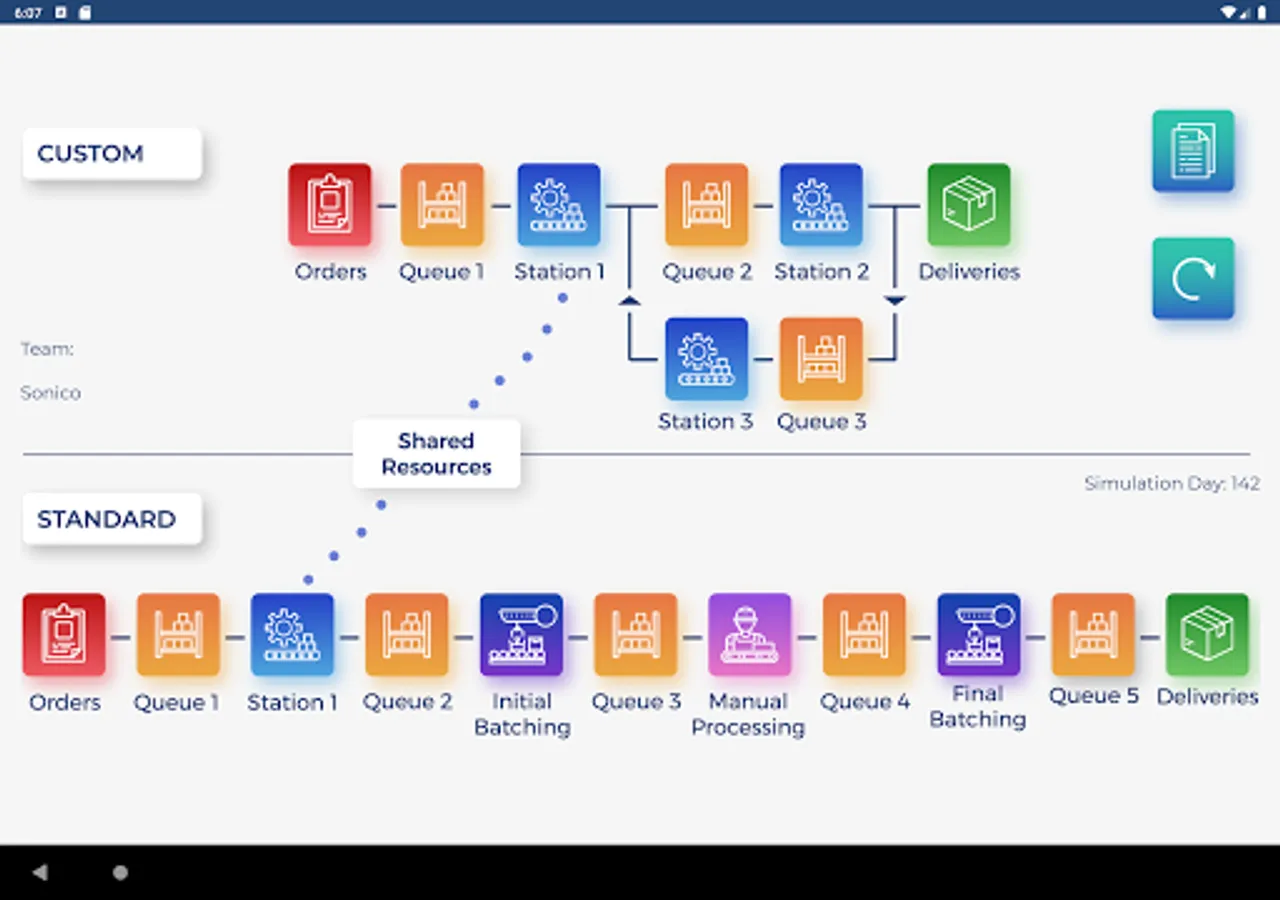 6:07

CUSTOM

Orders
Queue 1
Station 1
Queue 2
Station 2
Deliveries
Station 3
Queue 3

Team:
Sonico

Shared Resources

Simulation Day: 142

STANDARD

Orders
Queue 1
Station 1
Queue 2
Initial Batching
Queue 3
Manual Processing
Queue 4
Final Batching
Queue 5
Deliveries